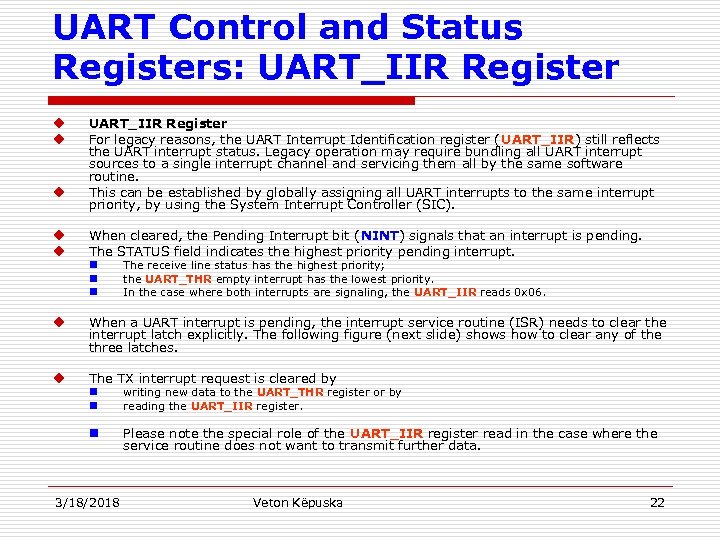 UART Control and Status Registers: UART_IIR Register

UART_IIR Register

For legacy reasons, the UART Interrupt Identification register (UART_IIR) still reflects the UART interrupt status. Legacy operation may require bundling all UART interrupt sources to a single interrupt channel and servicing them all by the same software routine.

This can be established by globally assigning all UART interrupts to the same interrupt priority, by using the System Interrupt Controller (SIC).

When cleared, the Pending Interrupt bit (NINT) signals that an interrupt is pending.

The STATUS field indicates the highest priority pending interrupt.

The receive line status has the highest priority;

the UART_THR empty interrupt has the lowest priority.

In the case where both interrupts are signaling, the UART_IIR reads 0x06.

When a UART interrupt is pending, the interrupt service routine (ISR) needs to clear the interrupt latch explicitly. The following figure (next slide) shows how to clear any of the three latches.

The TX interrupt request is cleared by

writing new data to the UART_THR register or by

reading the UART_IIR register.

Please note the special role of the UART_IIR register read in the case where the service routine does not want to transmit further data.

3/18/2018 Veton Këpuska 22